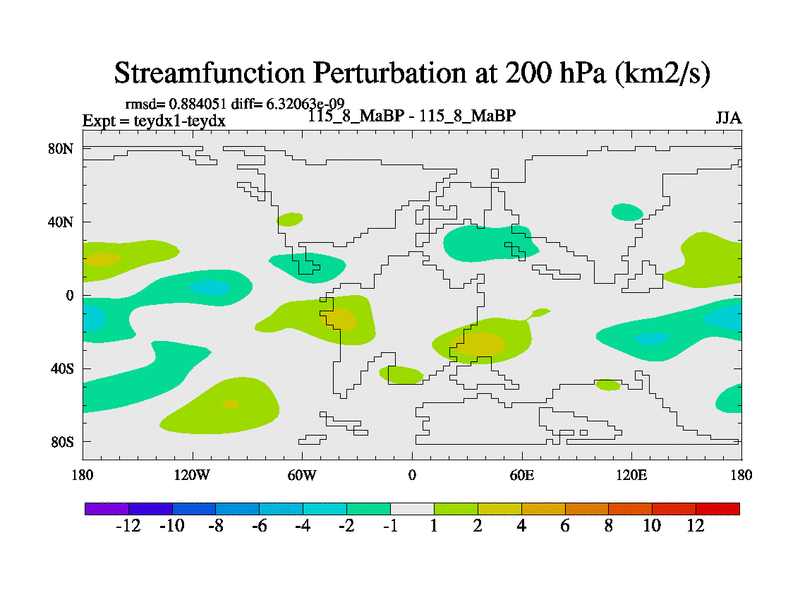 Streamfunction Perturbation at 200 hPa (km2/s)

rmsd= 0.884051 diff= 6.32063e-09
Expt = teydx1-teydx
115_8_MaBP - 115_8_MaBP
JJA

80N
40N
0
40S
80S

180
120W
60W
0
60E
120E
180

-12
-10
-8
-6
-4
-2
-1
1
2
4
6
8
10
12